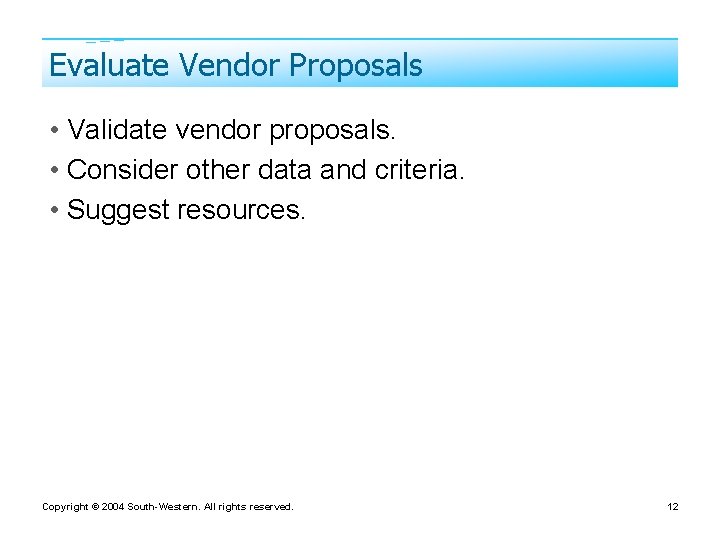 Evaluate Vendor Proposals

• Validate vendor proposals.
• Consider other data and criteria.
• Suggest resources.

Copyright © 2004 South-Western. All rights reserved.

12